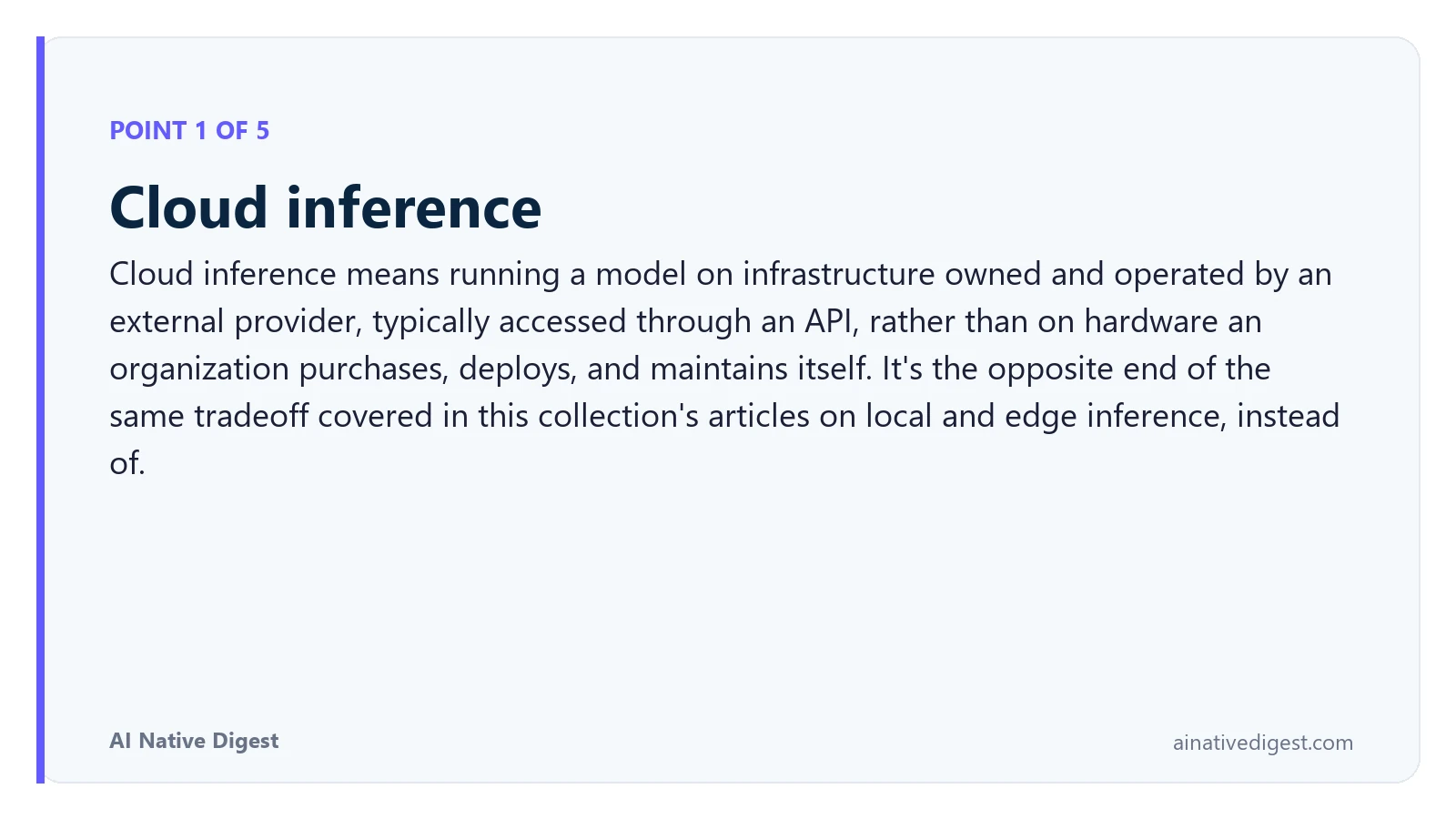 POINT 1 OF 5

Cloud inference

Cloud inference means running a model on infrastructure owned and operated by an external provider, typically accessed through an API, rather than on hardware an organization purchases, deploys, and maintains itself. It's the opposite end of the same tradeoff covered in this collection's articles on local and edge inference, instead of.

AI Native Digest

ainativedigest.com